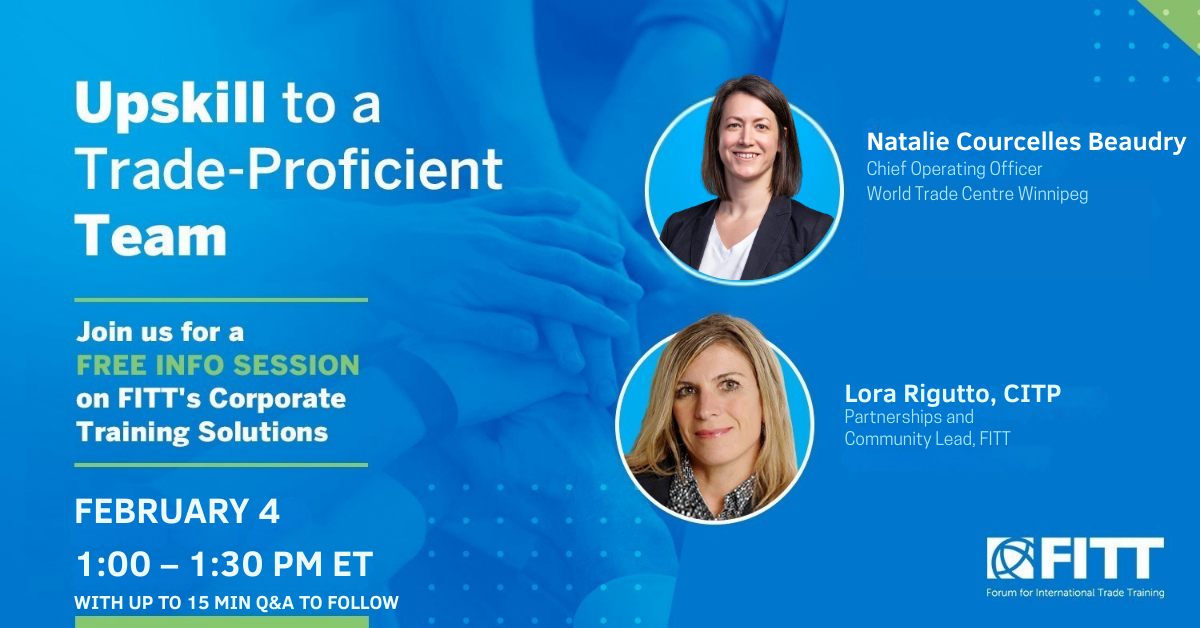 Upskill to a Trade-Proficient Team

Join us for a FREE INFO SESSION on FITT's Corporate Training Solutions

FEBRUARY 4

1:00 – 1:30 PM ET

WITH UP TO 15 MIN Q&A TO FOLLOW

Natalie Courcelles Beaudry
Chief Operating Officer
World Trade Centre Winnipeg

Lora Rigutto, CITP
Partnerships and
Community Lead, FITT

FITT
Forum for International Trade Training